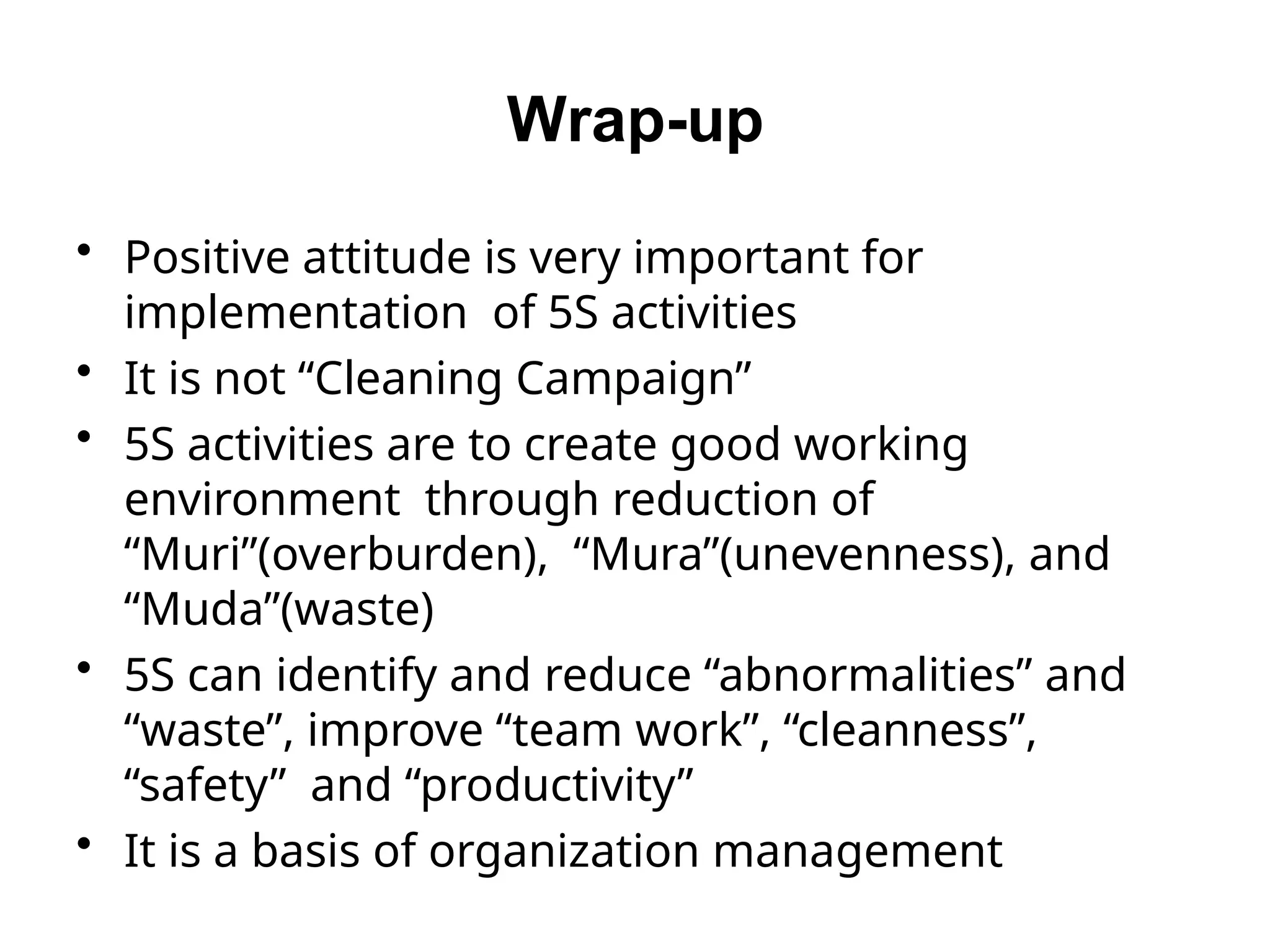 Wrap-up

• Positive attitude is very important for implementation of 5S activities
• It is not “Cleaning Campaign”
• 5S activities are to create good working environment through reduction of “Muri”(overburden), “Mura”(unevenness), and “Muda”(waste)
• 5S can identify and reduce “abnormalities” and “waste”, improve “team work”, “cleanness”, “safety” and “productivity”
• It is a basis of organization management